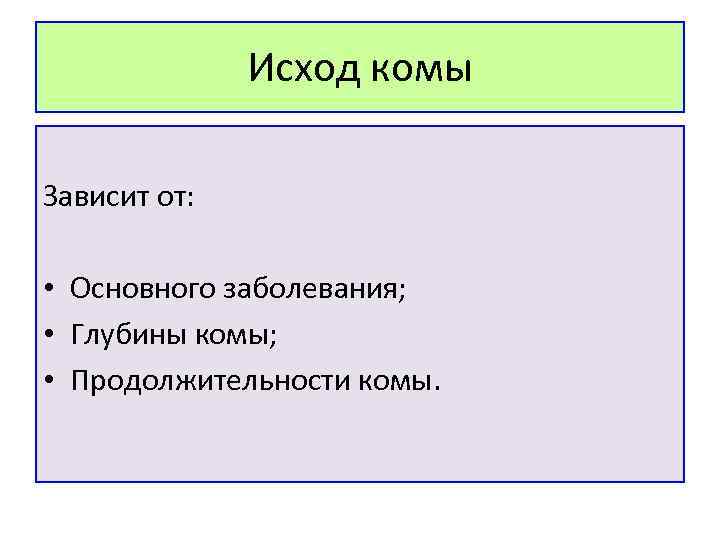 Исход комы

Зависит от:

• Основного заболевания;
• Глубины комы;
• Продолжительности комы.